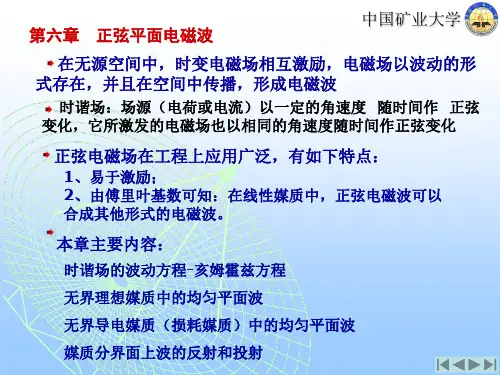 中国矿业大学

第六章 正弦平面电磁波

在无源空间中，时变电磁场相互激励，电磁场以波动的形式存在，并且在空间中传播，形成电磁波

时谐场：场源（电荷或电流）以一定的角速度 随时间作 正弦变化，它所激发的电磁场也以相同的角速度随时间作正弦变化

正弦电磁场在工程上应用广泛，有如下特点：
1、易于激励；
2、由傅里叶基数可知：在线性媒质中，正弦电磁波可以合成其他形式的电磁波。

本章主要内容：

时谐场的波动方程-亥姆霍兹方程

无界理想媒质中的均匀平面波

无界导电媒质（损耗媒质）中的均匀平面波

媒质分界面上波的反射和投射